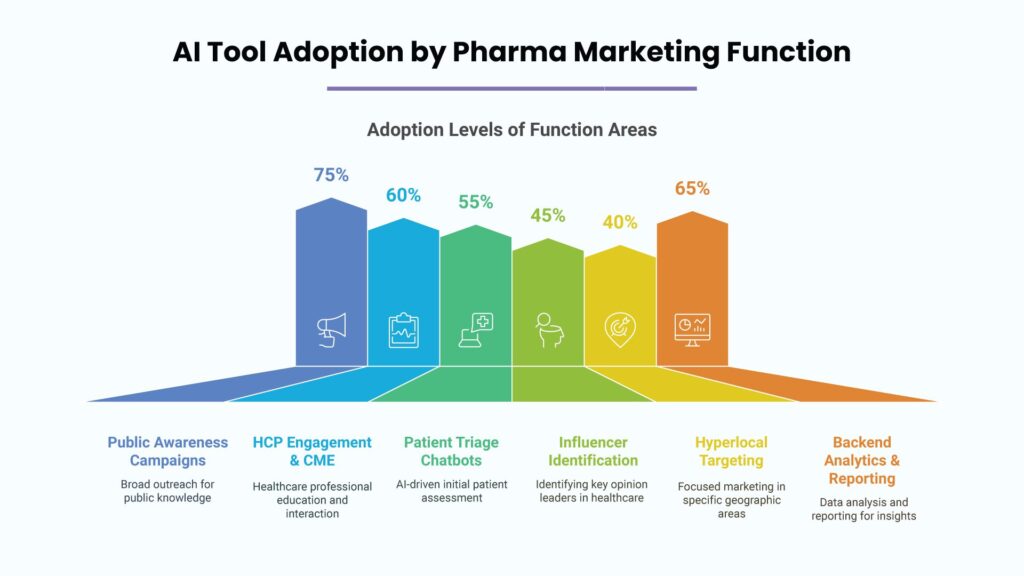 AI Tool Adoption by Pharma Marketing Function

Adoption Levels of Function Areas

75%

60%

55%

45%

40%

65%

Public Awareness Campaigns

Broad outreach for public knowledge

HCP Engagement & CME

Healthcare professional education and interaction

Patient Triage Chatbots

AI-driven initial patient assessment

Influencer Identification

Identifying key opinion leaders in healthcare

Hyperlocal Targeting

Focused marketing in specific geographic areas

Backend Analytics & Reporting

Data analysis and reporting for insights